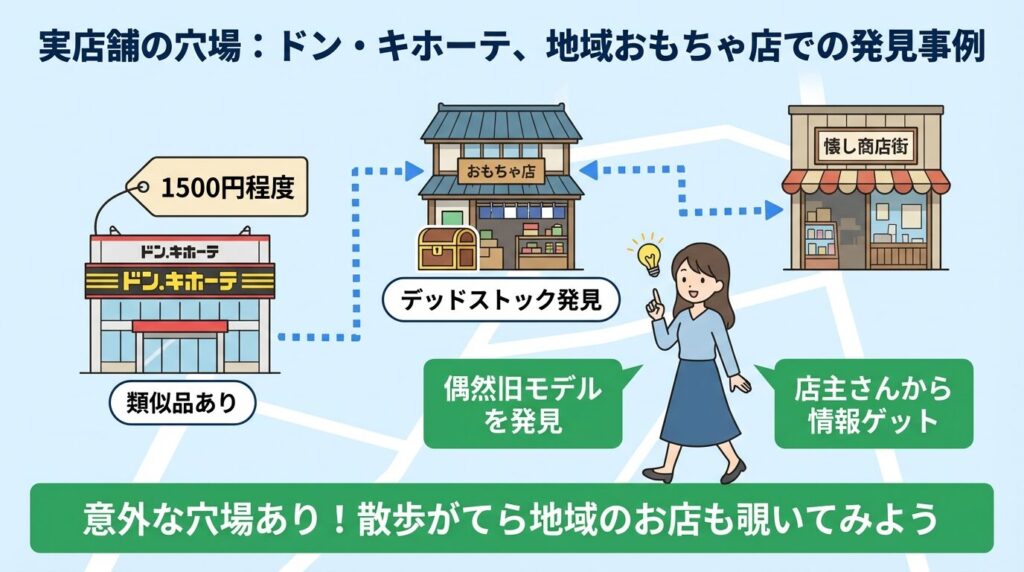 実店舗の穴場：ドン・キホーテ、地域おもちゃ店での発見事例

1500円程度

ドン.キホーテ

ドン.キホーテ

類似品あり

おもちゃ店

デッドストック発見

懐し商店街

偶然旧モデルを発見

店主さんから情報ゲット

意外な穴場あり！散歩がてら地域のお店も覗いてみよう